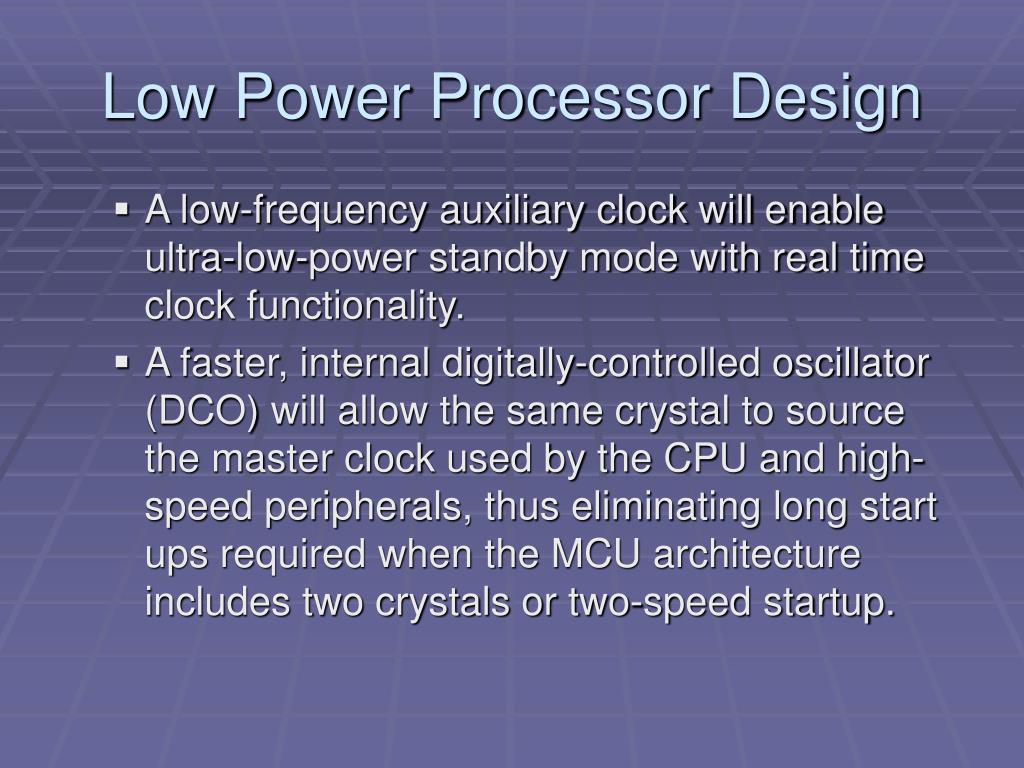 Low Power Processor Design

▪ A low-frequency auxiliary clock will enable ultra-low-power standby mode with real time clock functionality.

▪ A faster, internal digitally-controlled oscillator (DCO) will allow the same crystal to source the master clock used by the CPU and high-speed peripherals, thus eliminating long start ups required when the MCU architecture includes two crystals or two-speed startup.